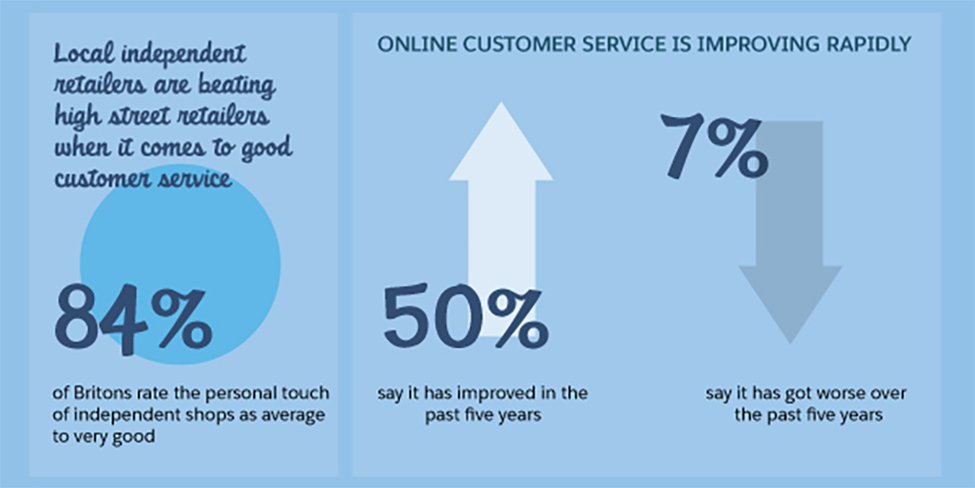 Local independent retailers are beating high street retailers when it comes to good customer service

84%

of Britons rate the personal touch of independent shops as average to very good

ONLINE CUSTOMER SERVICE IS IMPROVING RAPIDLY

50%

say it has improved in the past five years

7%

say it has got worse over the past five years